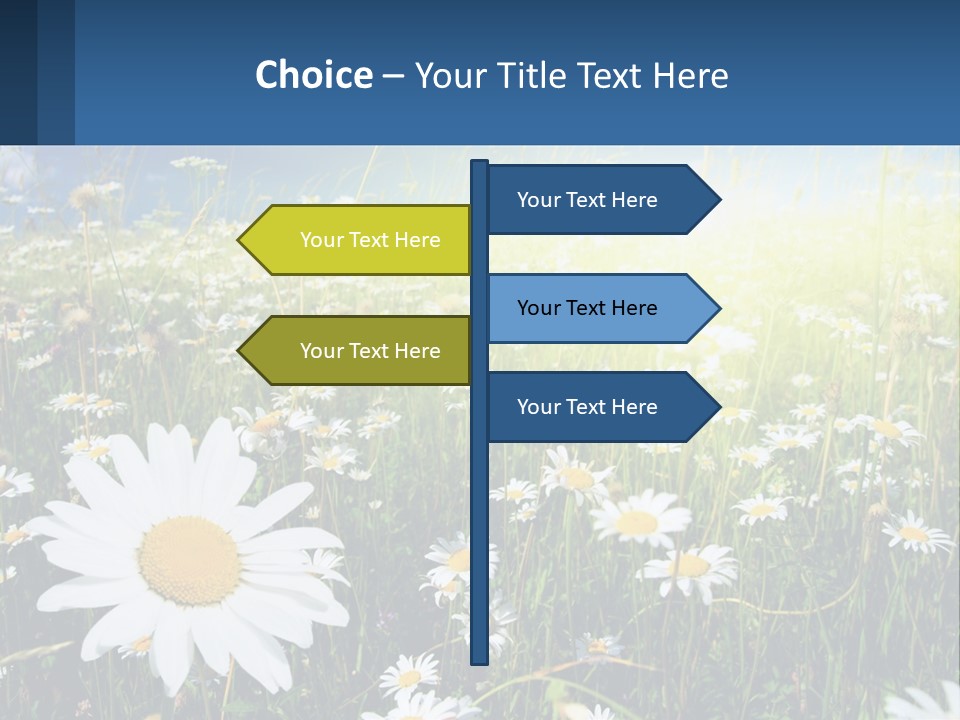 Choice – Your Title Text Here

Your Text Here

Your Text Here

Your Text Here

Your Text Here

Your Text Here